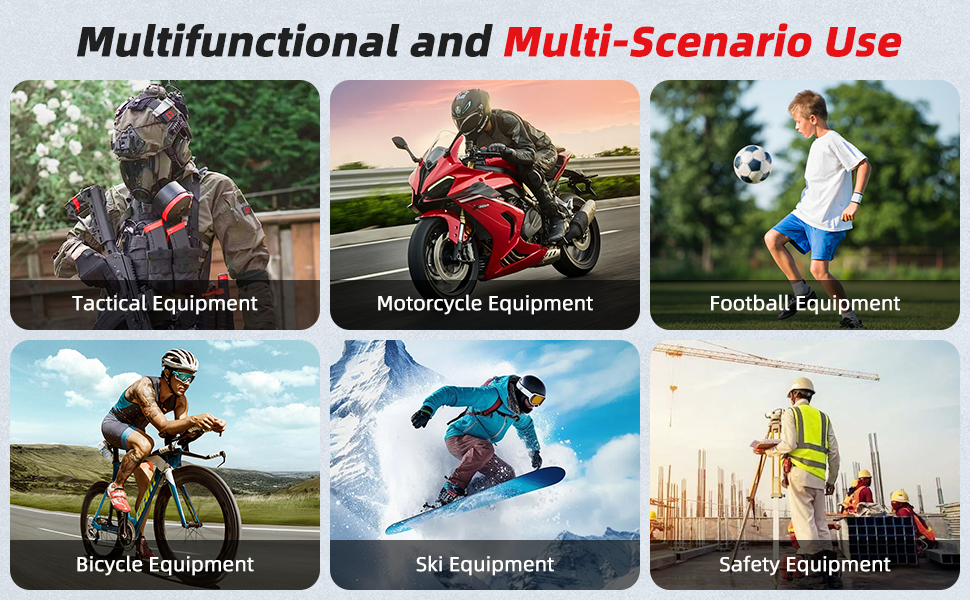 Multifunctional and Multi-Scenario Use

Tactical Equipment

Motorcycle Equipment

Football Equipment

Bicycle Equipment

Ski Equipment

Safety Equipment